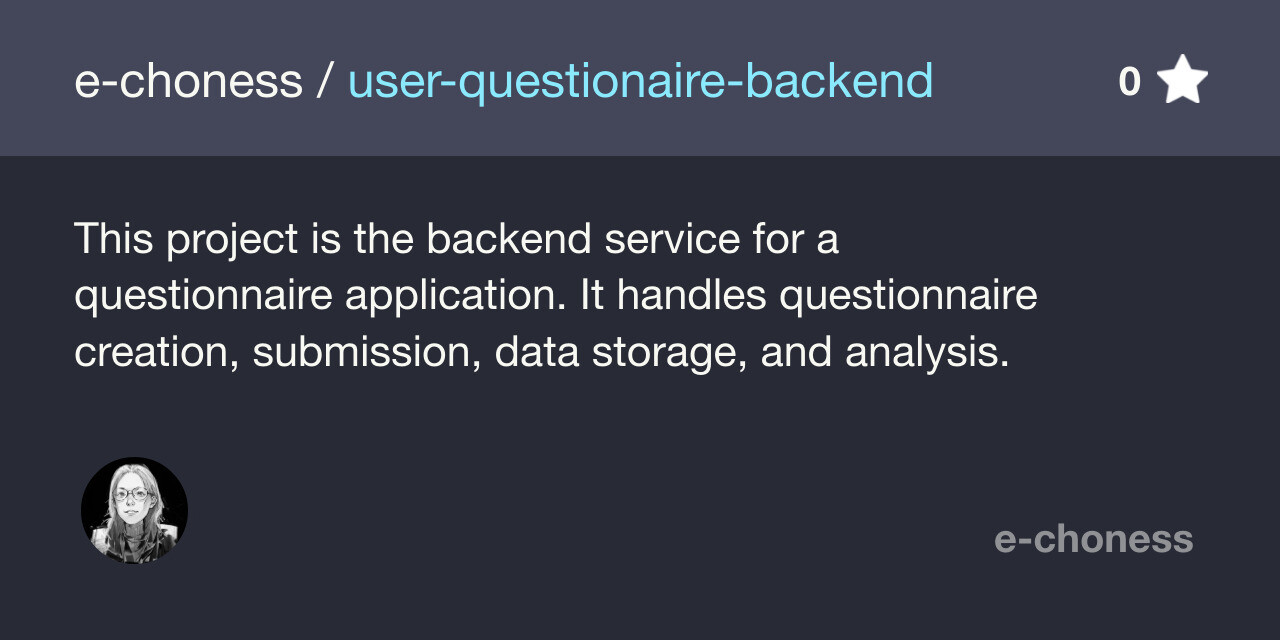 e-choness / user-questionaire-backend

0

This project is the backend service for a questionnaire application. It handles questionnaire creation, submission, data storage, and analysis.

e-choness